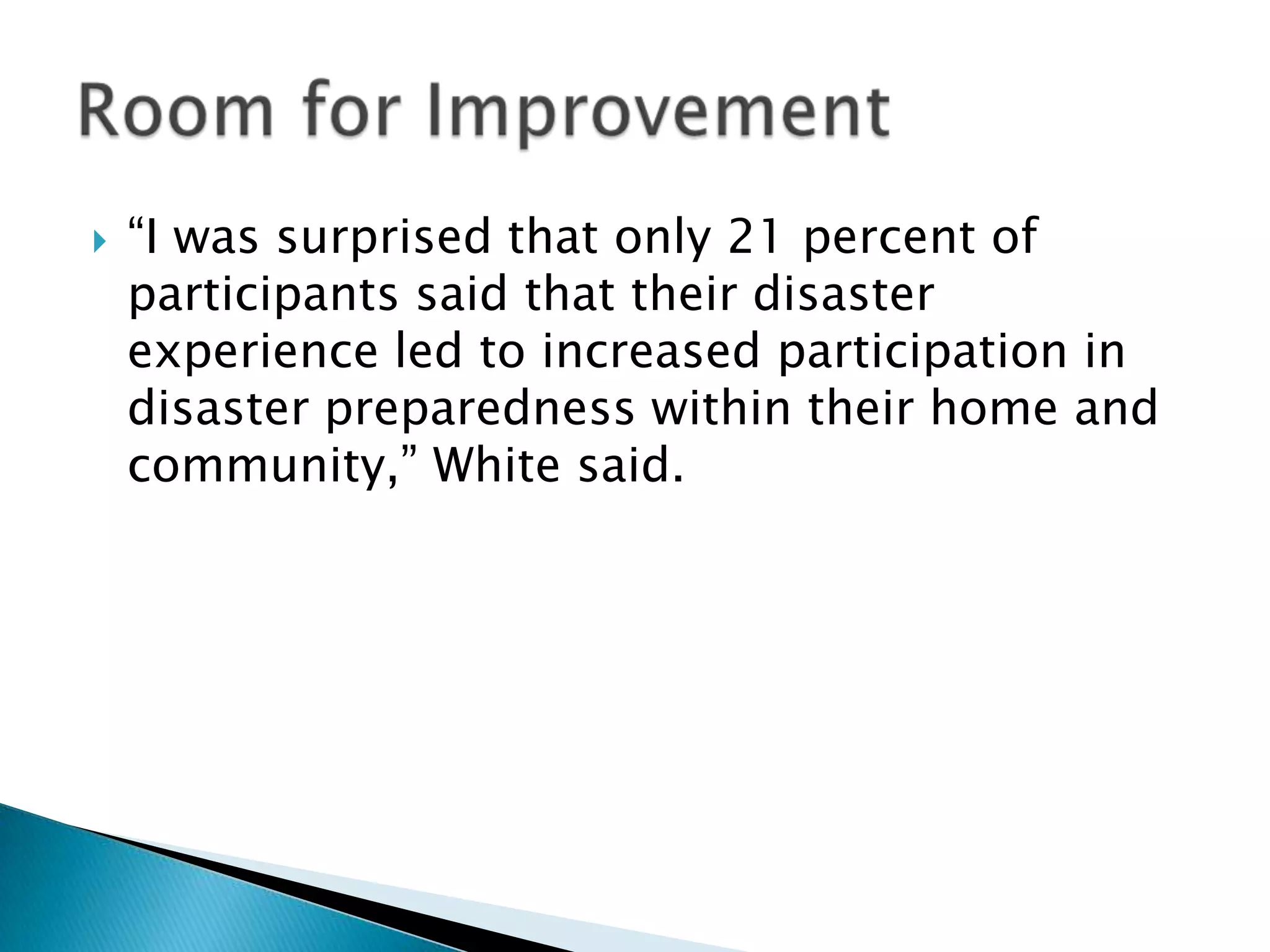 Room for Improvement

“I was surprised that only 21 percent of participants said that their disaster experience led to increased participation in disaster preparedness within their home and community,” White said.